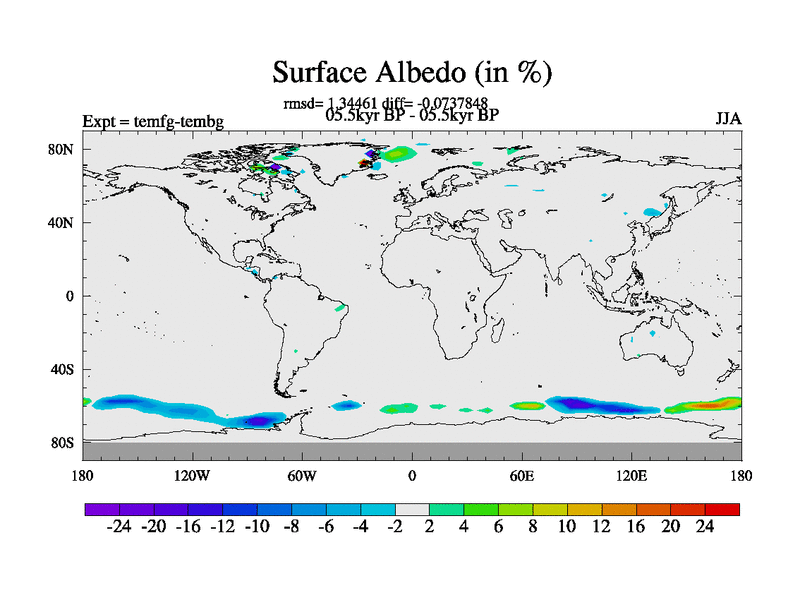 Surface Albedo (in %)

rmsd= 1.34461 diff= -0.0737848
05.5kyr BP - 05.5kyr BP

Expt = temfg-tembg

JJA

80N
40N
0
40S
80S

180 120W 60W 0 60E 120E 180

-24 -20 -16 -12 -10 -8 -6 -4 -2 2 4 6 8 10 12 16 20 24